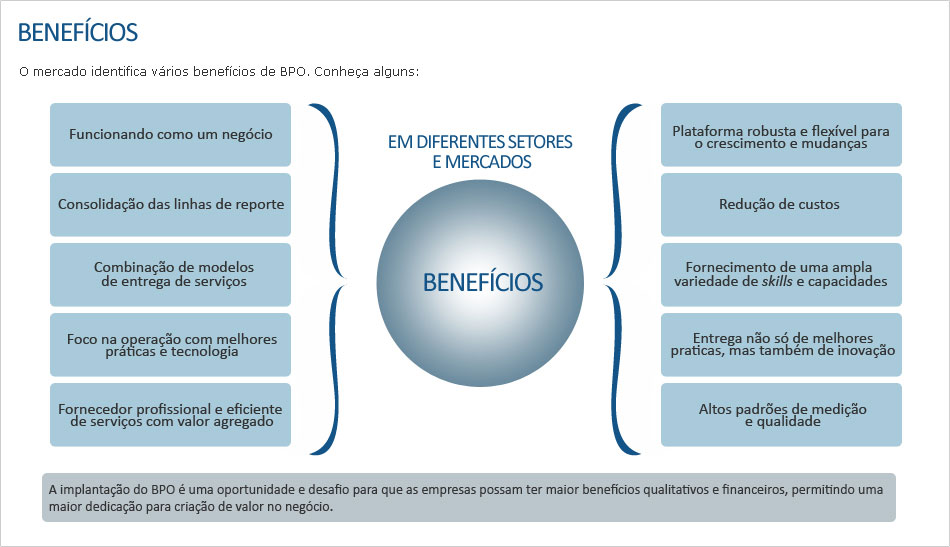 BENEFÍCIOS

O mercado identifica vários benefícios de BPO. Conheça alguns:

Funcionando como um negócio

Consolidação das linhas de reporte

Combinação de modelos de entrega de serviços

Foco na operação com melhores práticas e tecnologia

Fornecedor profissional e eficiente de serviços com valor agregado

EM DIFERENTES SETORES E MERCADOS

BENEFÍCIOS

Plataforma robusta e flexível para o crescimento e mudanças

Redução de custos

Fornecimento de uma ampla variedade de skills e capacidades

Entrega não só de melhores praticas, mas também de inovação

Altos padrões de medição e qualidade

A implantação do BPO é uma oportunidade e desafio para que as empresas possam ter maior benefícios qualitativos e financeiros, permitindo uma maior dedicação para criação de valor no negócio.